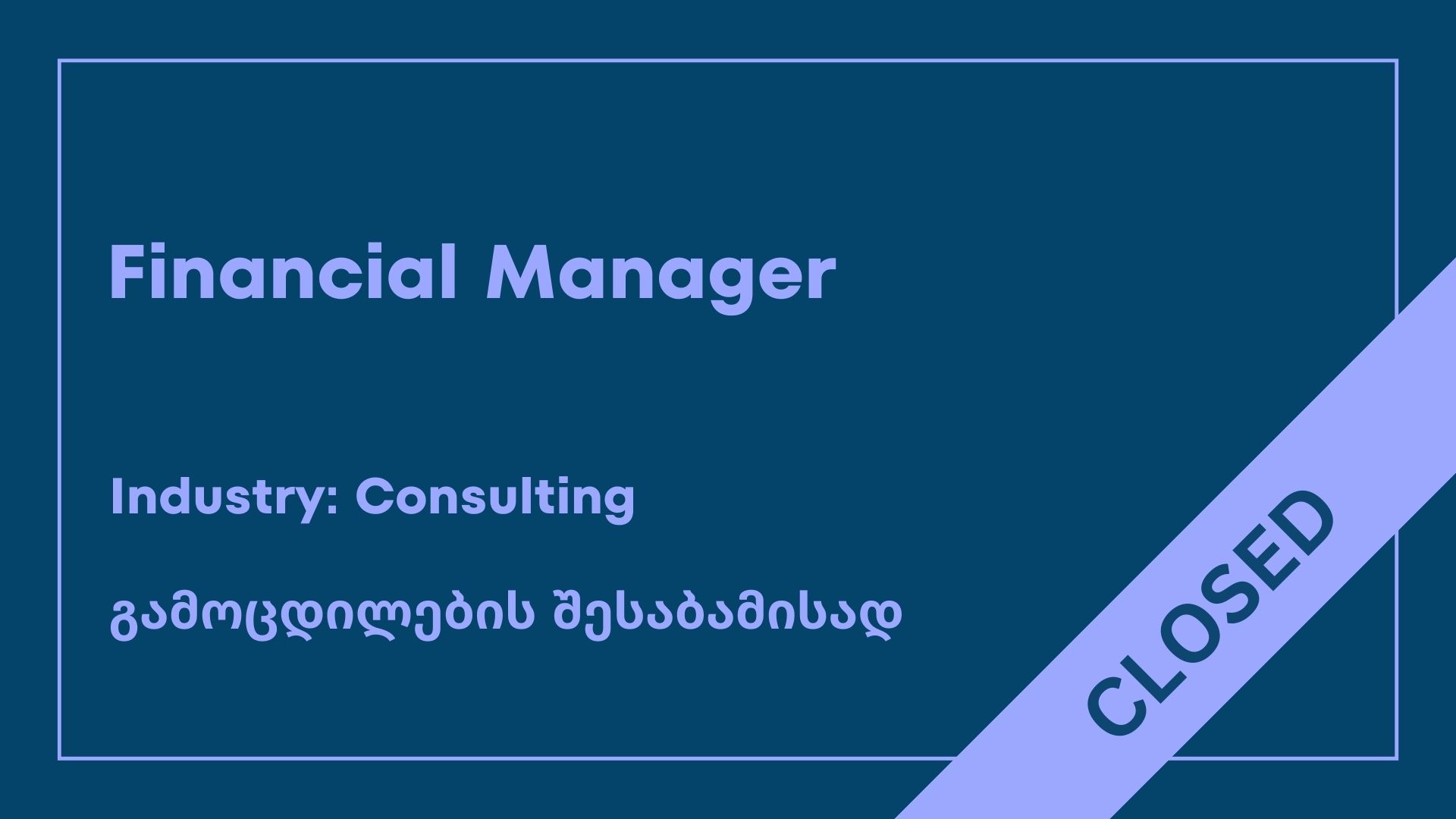 Financial Manager

Industry: Consulting

გამოცდილების შესაბამისად

CLOSED